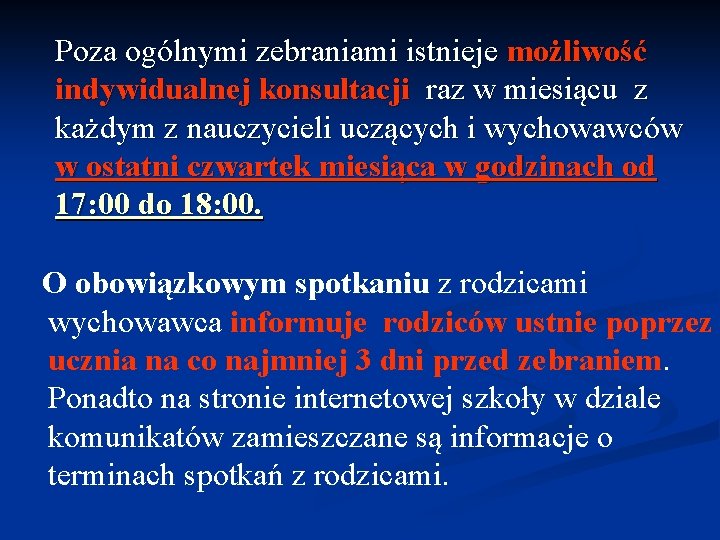 Poza ogólnymi zebraniami istnieje możliwość indywidualnej konsultacji raz w miesiącu z każdym z nauczycieli uczących i wychowawców w ostatni czwartek miesiąca w godzinach od 17:00 do 18:00.

O obowiązkowym spotkaniu z rodzicami wychowawca informuje rodziców ustnie poprzez ucznia na co najmniej 3 dni przed zebraniem. Ponadto na stronie internetowej szkoły w dziale komunikatów zamieszczane są informacje o terminach spotkań z rodzicami.